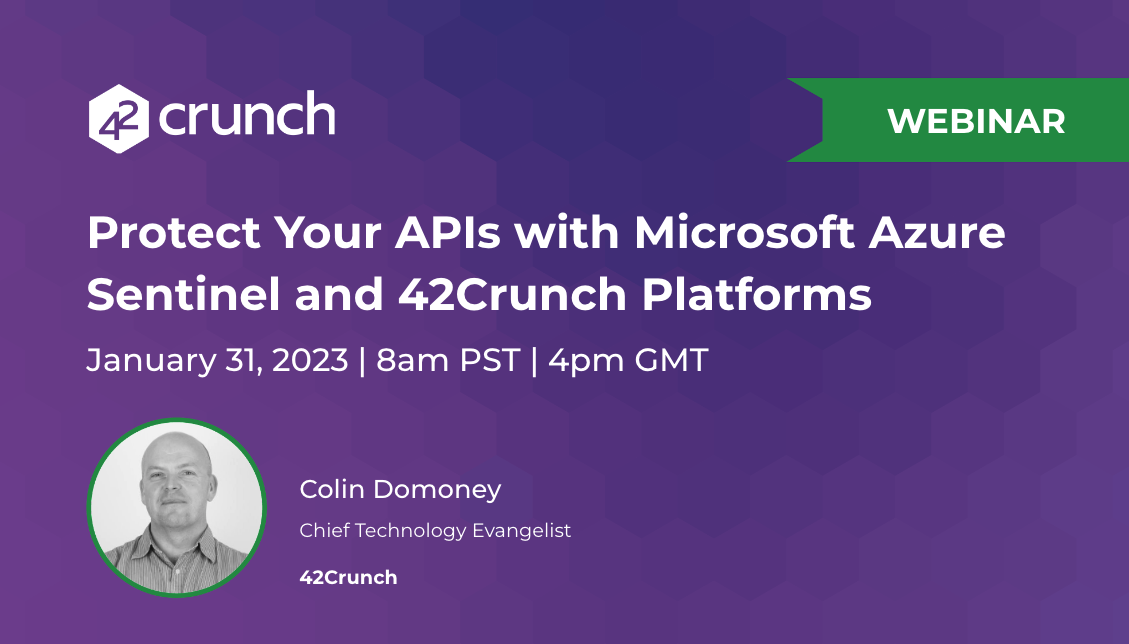 42 crunch

WEBINAR

Protect Your APIs with Microsoft Azure Sentinel and 42Crunch Platforms

January 31, 2023 | 8am PST | 4pm GMT

Colin Domoney

Chief Technology Evangelist

42Crunch